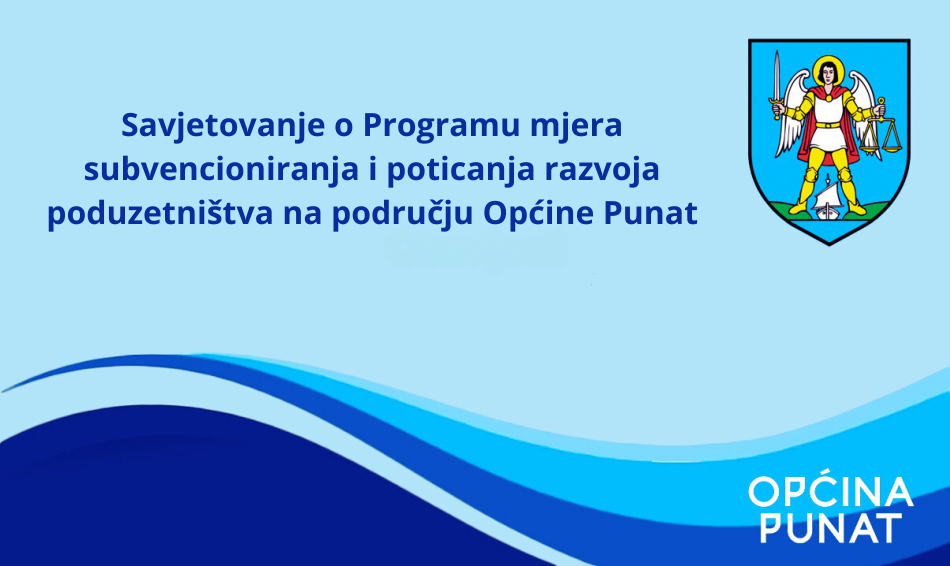 Savjetovanje o Programu mjera subvencioniranja i poticanja razvoja poduzetništva na području Općine Punat

OPĆINA
PUNAT